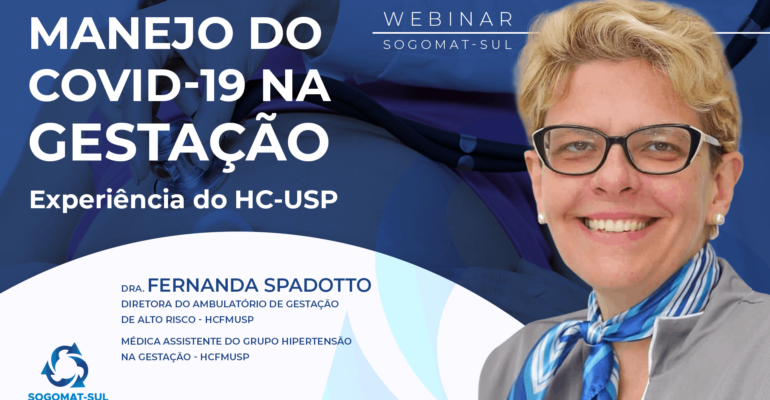 MANEJO DO COVID-19 NA GESTAÇÃO

Experiência do HC-USP

WEBINAR

SOGOMAT-SUL

DRA. FERNANDA SPADOTTO

DIRETORA DO AMBULATÓRIO DE GESTAÇÃO DE ALTO RISCO - HCFMUSP

MÉDICA ASSISTENTE DO GRUPO HIPERTENSÃO NA GESTAÇÃO - HCFMUSP

SOGOMAT-SUL